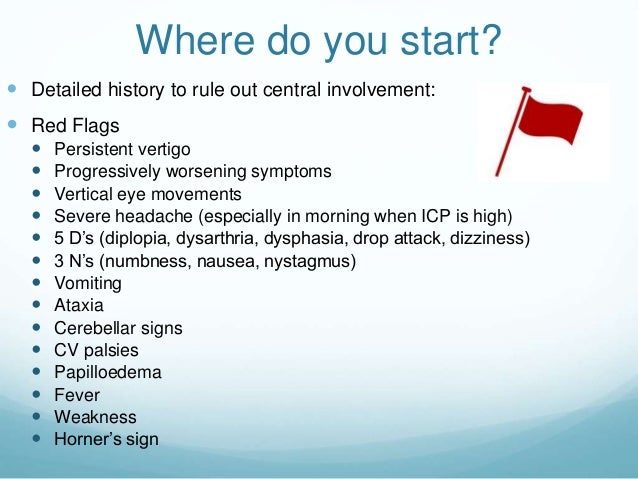 Where do you start?

- Detailed history to rule out central involvement:
- Red Flags
  - Persistent vertigo
  - Progressively worsening symptoms
  - Vertical eye movements
  - Severe headache (especially in morning when ICP is high)
  - 5 D's (diplopia, dysarthria, dysphasia, drop attack, dizziness)
  - 3 N's (numbness, nausea, nystagmus)
  - Vomiting
  - Ataxia
  - Cerebellar signs
  - CV palsies
  - Papilloedema
  - Fever
  - Weakness
  - Horner's sign